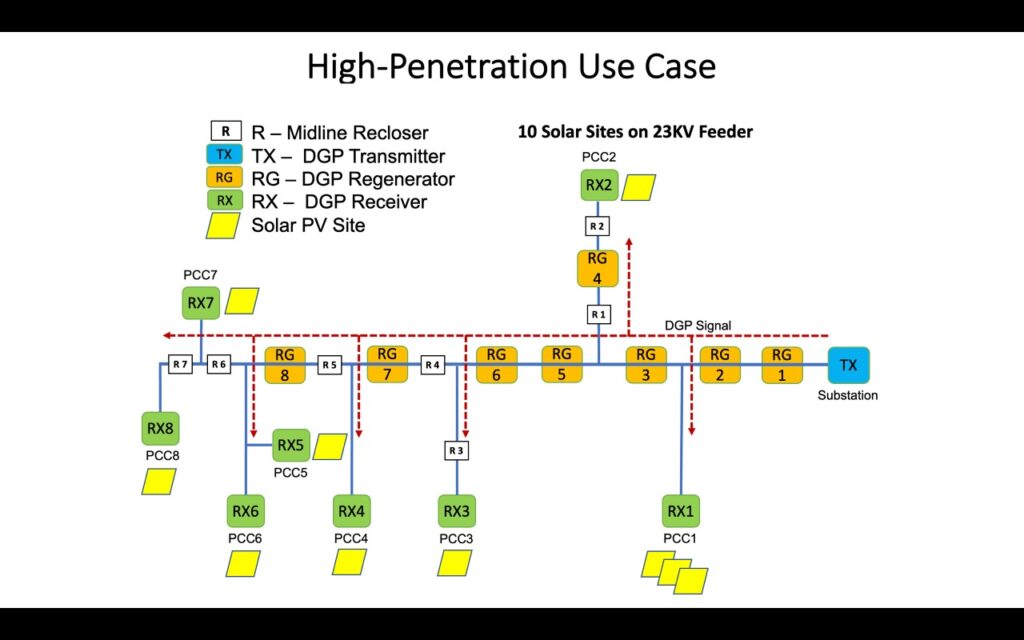 High-Penetration Use Case

R R – Midline Recloser
TX TX – DGP Transmitter
RG RG – DGP Regenerator
RX RX – DGP Receiver
Solar PV Site

10 Solar Sites on 23KV Feeder

PCC2
RX2
R 2
RG 4
R 1
DGP Signal

PCC7
RX7

R 7 R 6 RG 8 R 5 RG 7 R 4 RG 6 RG 5 RG 3 RG 2 RG 1 TX
Substation

RX8
PCC8
RX5
PCC5
R 3
RX6
PCC6
RX4
PCC4
RX3
PCC3
RX1
PCC1